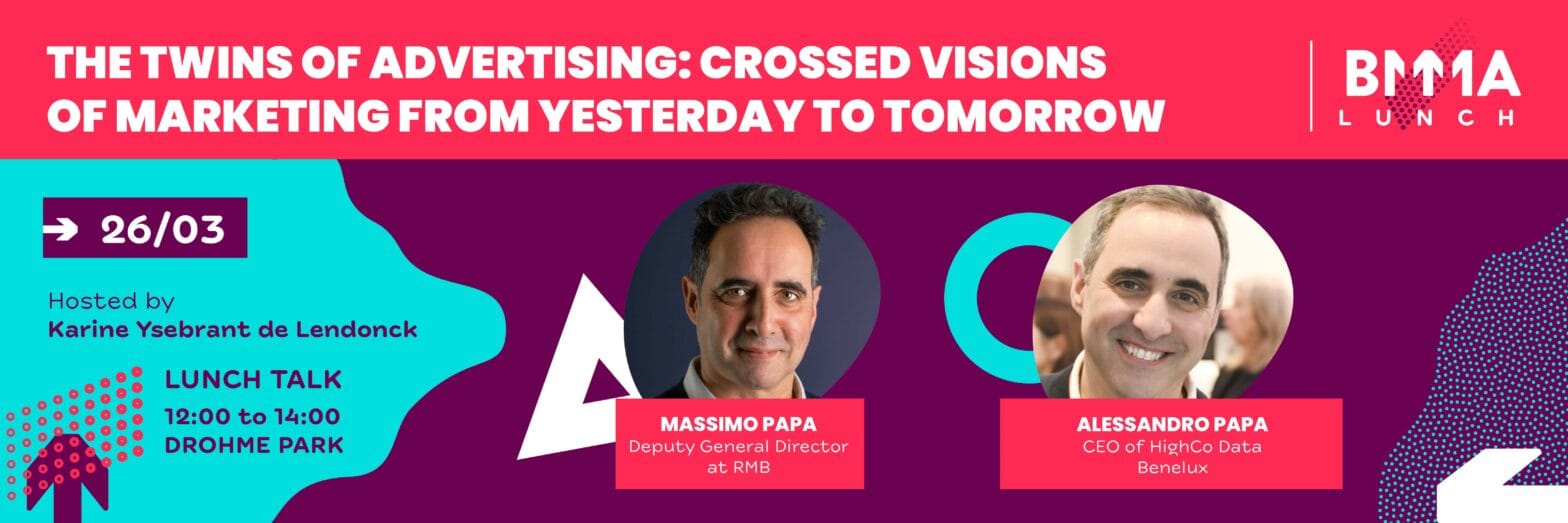 THE TWINS OF ADVERTISING: CROSSED VISIONS OF MARKETING FROM YESTERDAY TO TOMORROW

BMMA
LUNCH

26/03

Hosted by
Karine Ysebrant de Lendonck

LUNCH TALK
12:00 to 14:00
DROHME PARK

MASSIMO PAPA
Deputy General Director at RMB

ALESSANDRO PAPA
CEO of HighCo Data Benelux